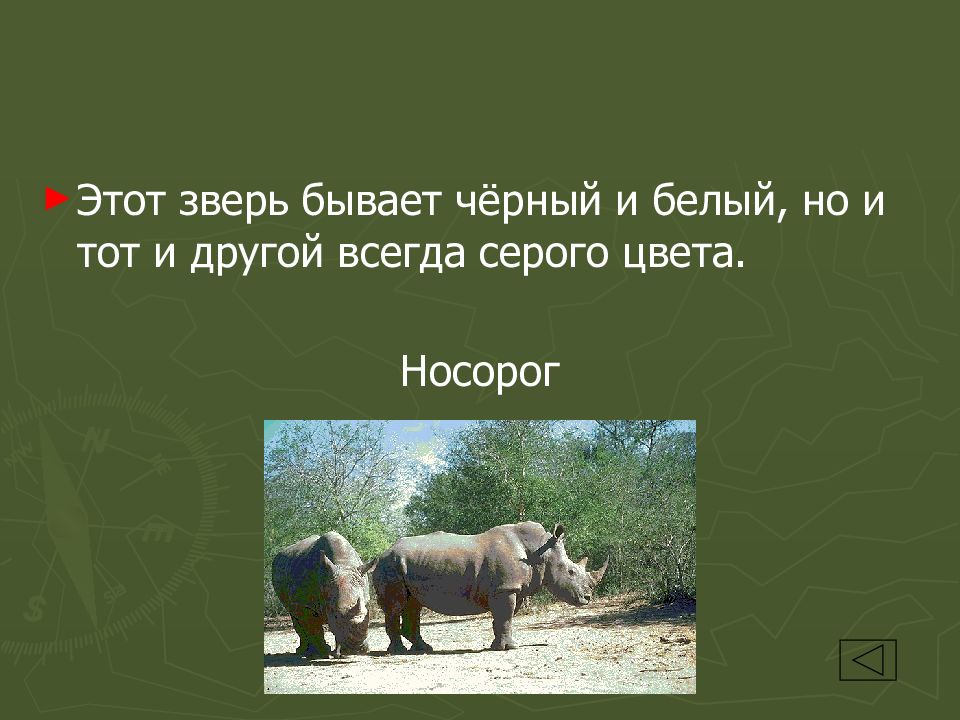 Этот зверь бывает чёрный и белый, но и тот и другой всегда серого цвета.

Носорог